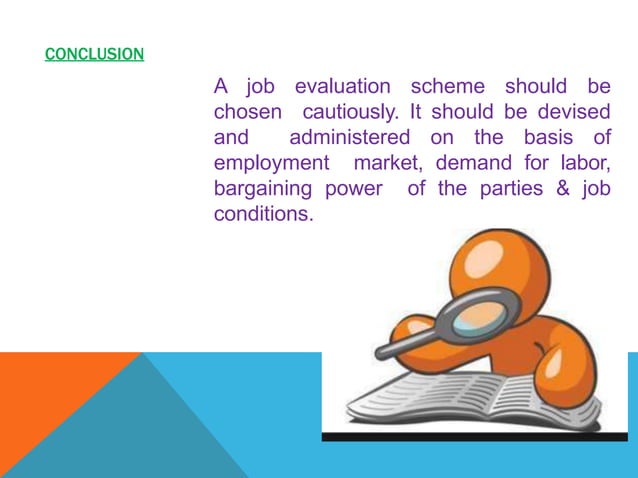 CONCLUSION

A job evaluation scheme should be chosen cautiously. It should be devised and administered on the basis of employment market, demand for labor, bargaining power of the parties & job conditions.